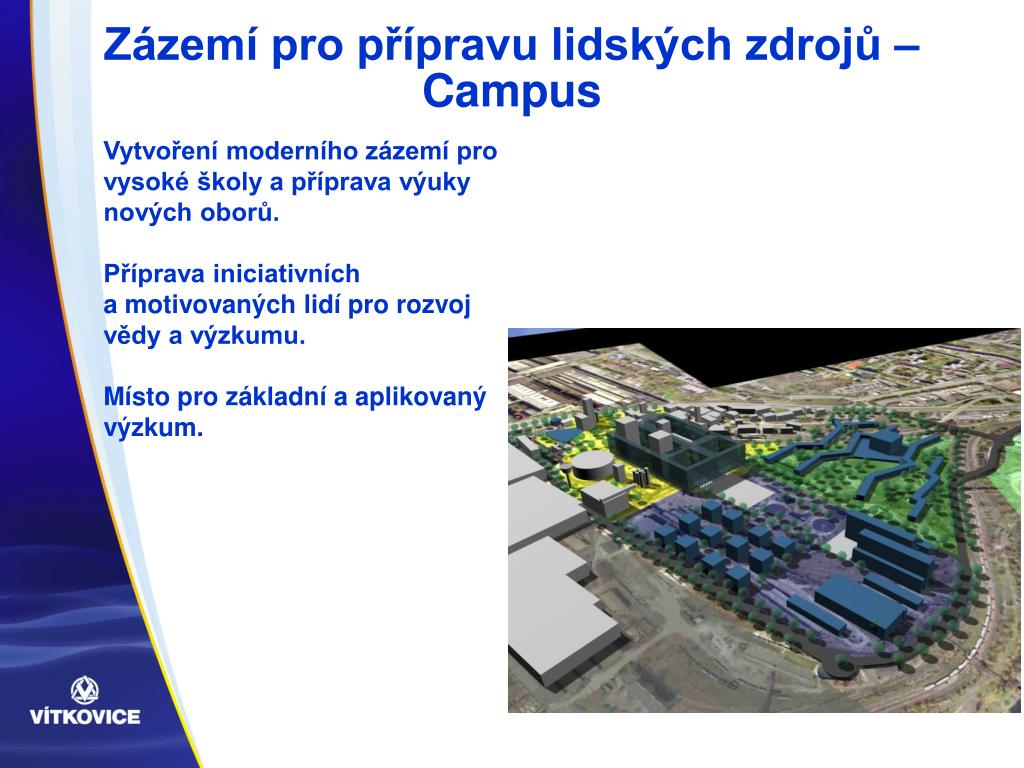 Zázemí pro přípravu lidských zdrojů – Campus

Vytvoření moderního zázemí pro vysoké školy a příprava výuky nových oborů.

Příprava iniciativních a motivovaných lidí pro rozvoj vědy a výzkumu.

Místo pro základní a aplikovaný výzkum.

VÍTKOVICE